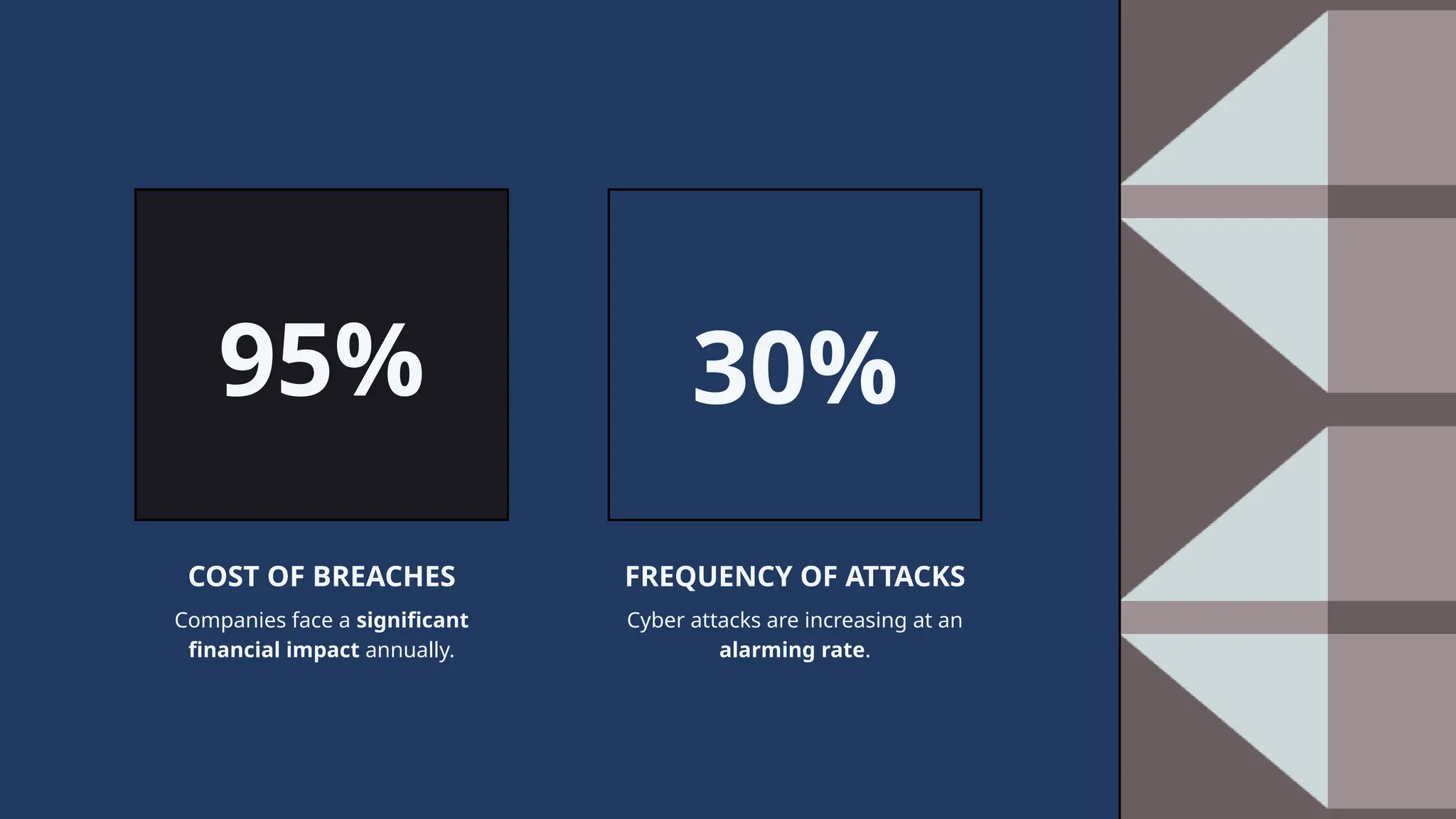 95%

COST OF BREACHES

Companies face a significant financial impact annually.

30%

FREQUENCY OF ATTACKS

Cyber attacks are increasing at an alarming rate.